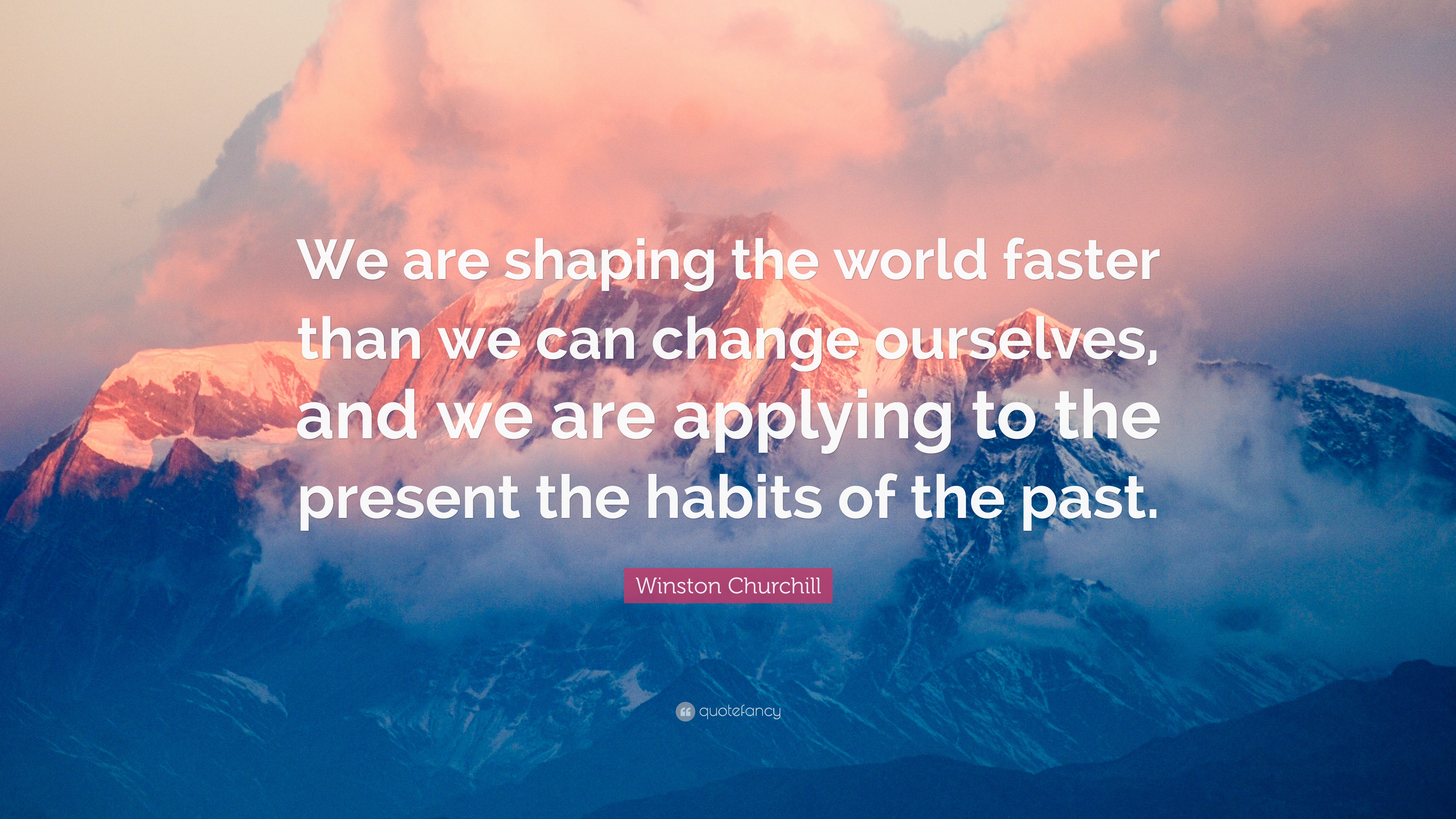 We are shaping the world faster than we can change ourselves, and we are applying to the present the habits of the past.

Winston Churchill

quotefancy